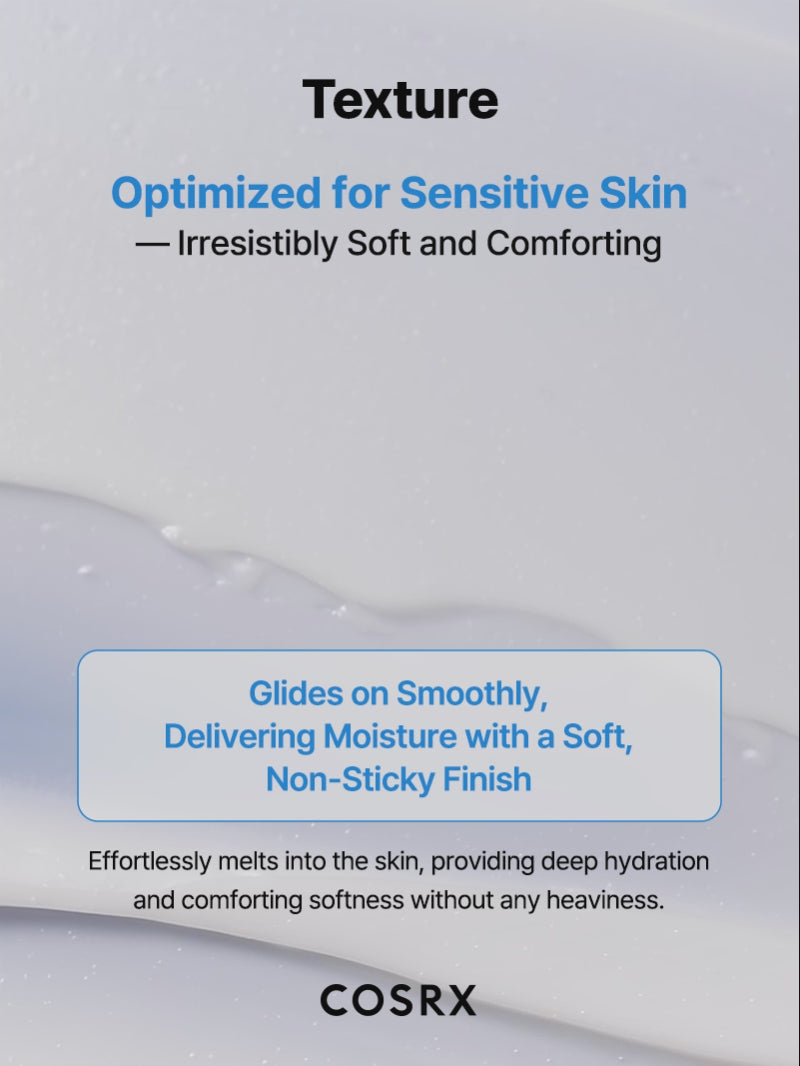 Texture

Optimized for Sensitive Skin
— Irresistibly Soft and Comforting

Glides on Smoothly,
Delivering Moisture with a Soft,
Non-Sticky Finish

Effortlessly melts into the skin, providing deep hydration and comforting softness without any heaviness.

COSRX